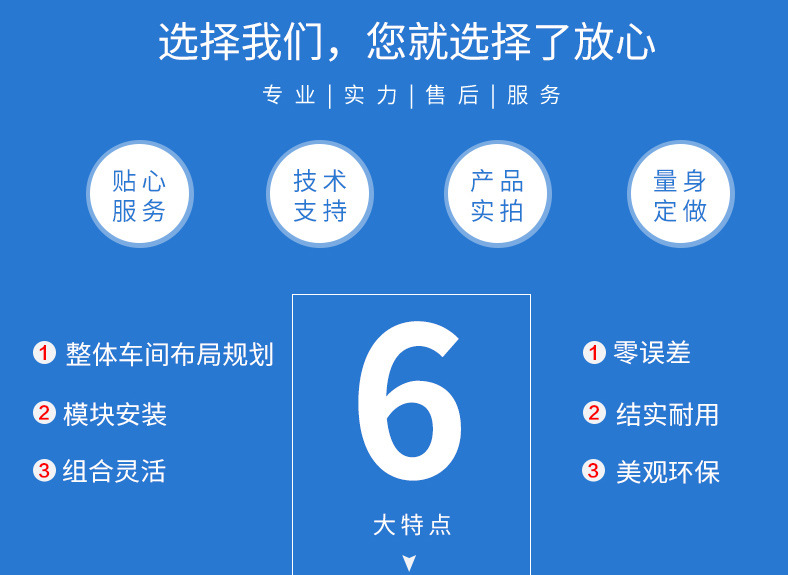 选择我们，您就选择了放心

专业 | 实力 | 售后 | 服务

贴心服务

技术支持

产品实拍

量身定做

1 整体车间布局规划

2 模块安装

3 组合灵活

6

大特点

1 零误差

2 结实耐用

3 美观环保